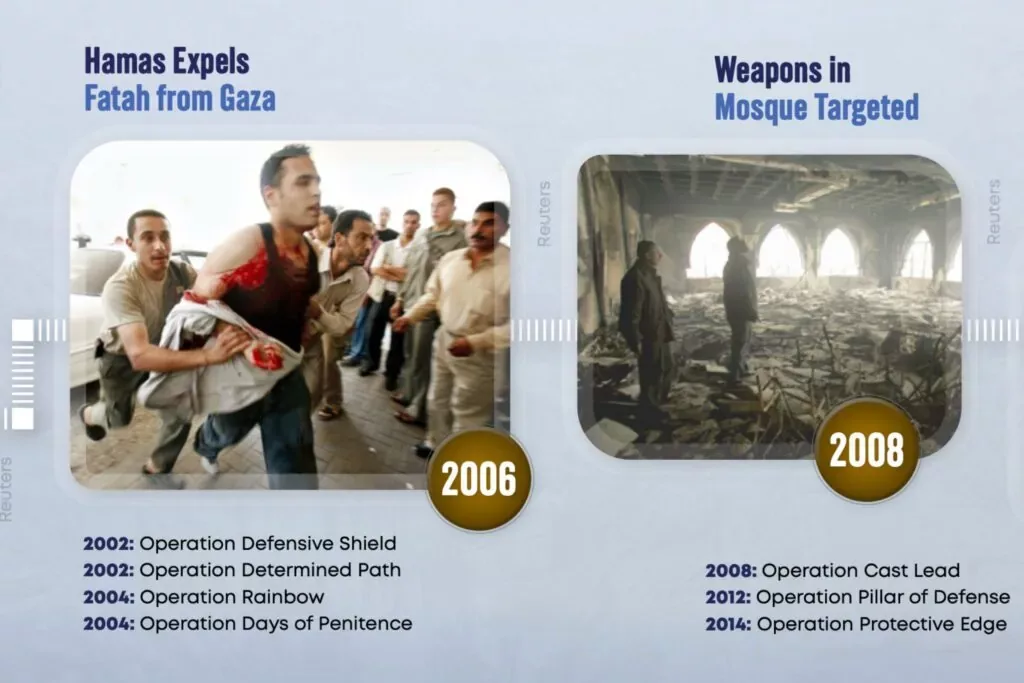 Hamas Expels
Fatah from Gaza

Reuters

2006

Reuters

2002: Operation Defensive Shield
2002: Operation Determined Path
2004: Operation Rainbow
2004: Operation Days of Penitence

Weapons in
Mosque Targeted

Reuters

2008

2008: Operation Cast Lead
2012: Operation Pillar of Defense
2014: Operation Protective Edge